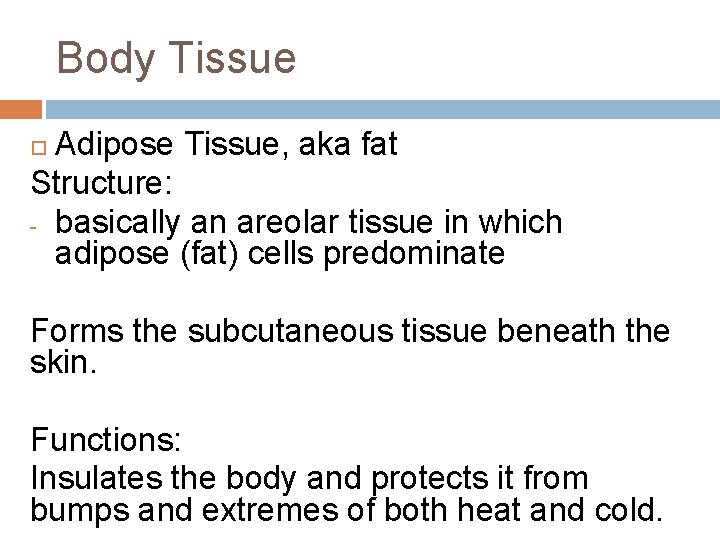 Body Tissue

Adipose Tissue, aka fat

Structure:

- basically an areolar tissue in which adipose (fat) cells predominate

Forms the subcutaneous tissue beneath the skin.

Functions:

Insulates the body and protects it from bumps and extremes of both heat and cold.